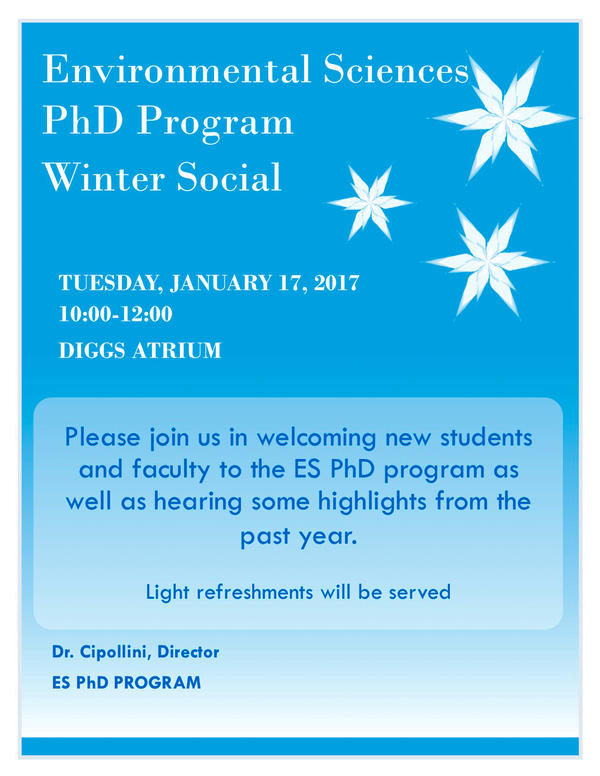 Environmental Sciences
PhD Program
Winter Social

TUESDAY, JANUARY 17, 2017
10:00-12:00
DIGGS ATRIUM

Please join us in welcoming new students and faculty to the ES PhD program as well as hearing some highlights from the past year.

Light refreshments will be served

Dr. Cipollini, Director
ES PhD PROGRAM